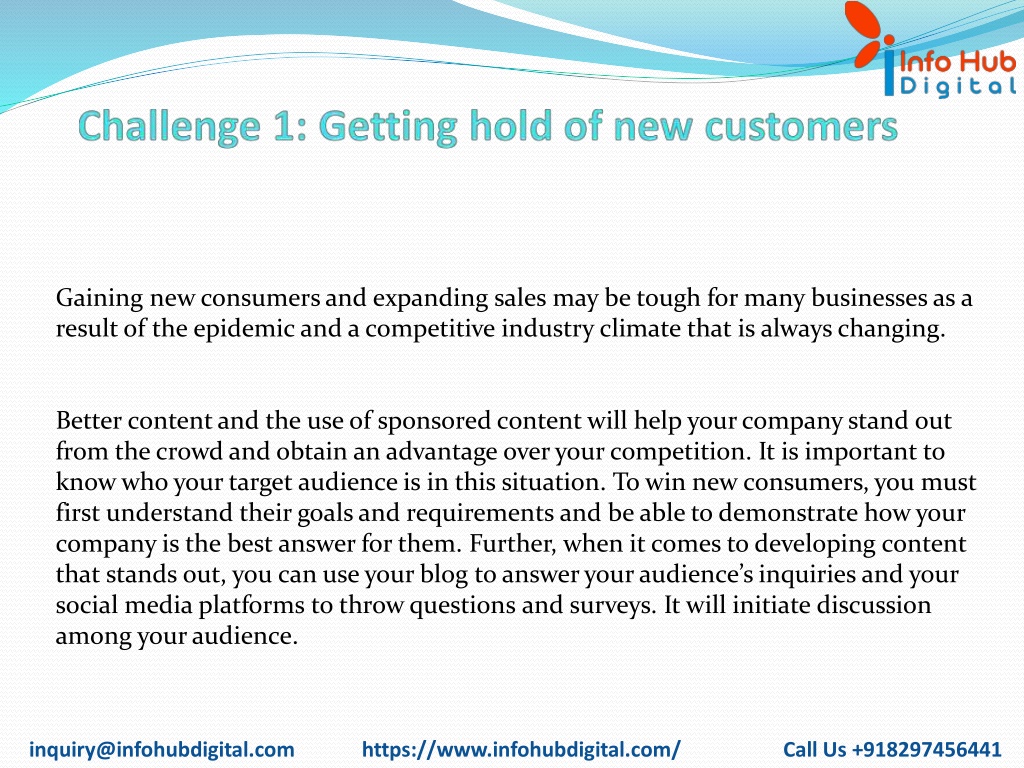 Info Hub
Digital

Challenge 1: Getting hold of new customers

Gaining new consumers and expanding sales may be tough for many businesses as a result of the epidemic and a competitive industry climate that is always changing.

Better content and the use of sponsored content will help your company stand out from the crowd and obtain an advantage over your competition. It is important to know who your target audience is in this situation. To win new consumers, you must first understand their goals and requirements and be able to demonstrate how your company is the best answer for them. Further, when it comes to developing content that stands out, you can use your blog to answer your audience's inquiries and your social media platforms to throw questions and surveys. It will initiate discussion among your audience.

inquiry@infohubdigital.com https://www.infohubdigital.com/ Call Us +918297456441